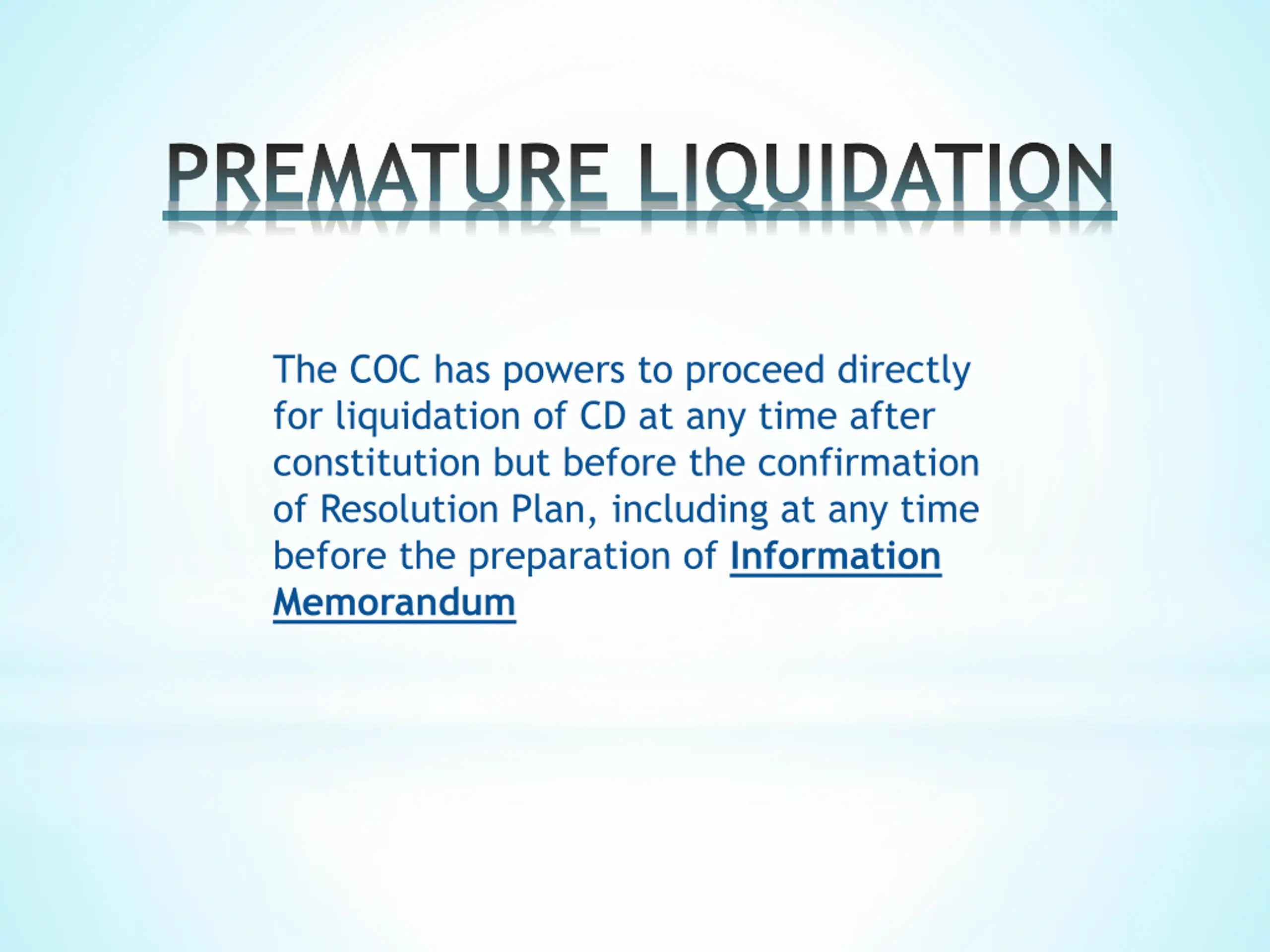 PREMATURE LIQUIDATION

The COC has powers to proceed directly for liquidation of CD at any time after constitution but before the confirmation of Resolution Plan, including at any time before the preparation of Information Memorandum